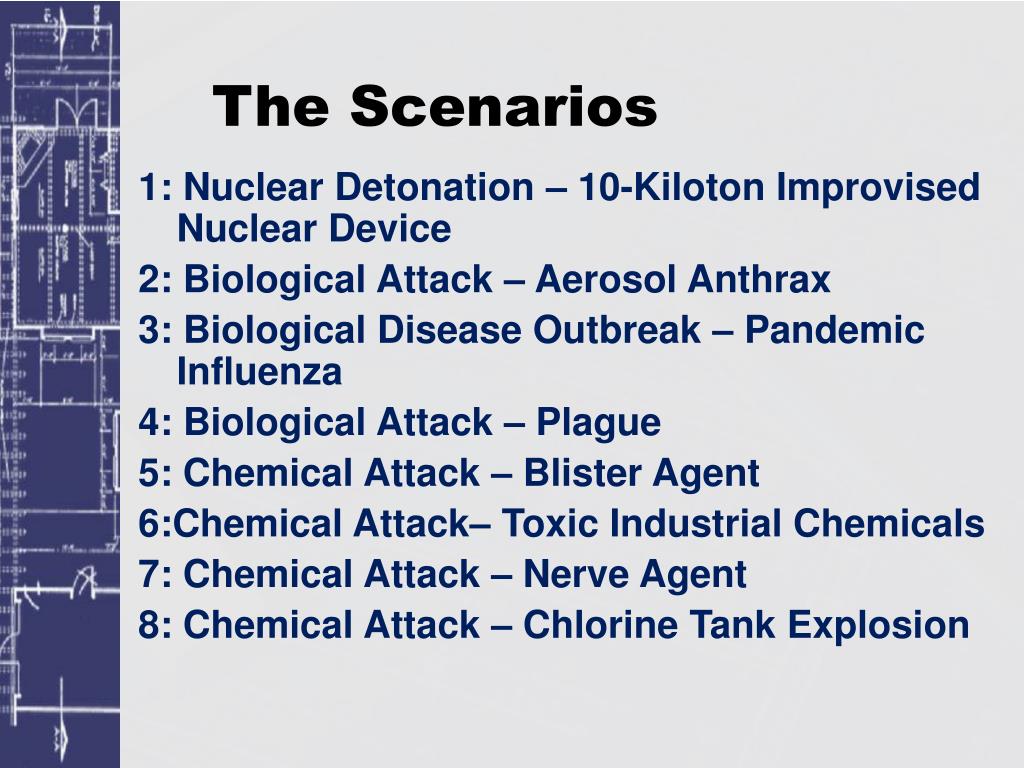 The Scenarios

1: Nuclear Detonation – 10-Kiloton Improvised Nuclear Device

2: Biological Attack – Aerosol Anthrax

3: Biological Disease Outbreak – Pandemic Influenza

4: Biological Attack – Plague

5: Chemical Attack – Blister Agent

6:Chemical Attack– Toxic Industrial Chemicals

7: Chemical Attack – Nerve Agent

8: Chemical Attack – Chlorine Tank Explosion